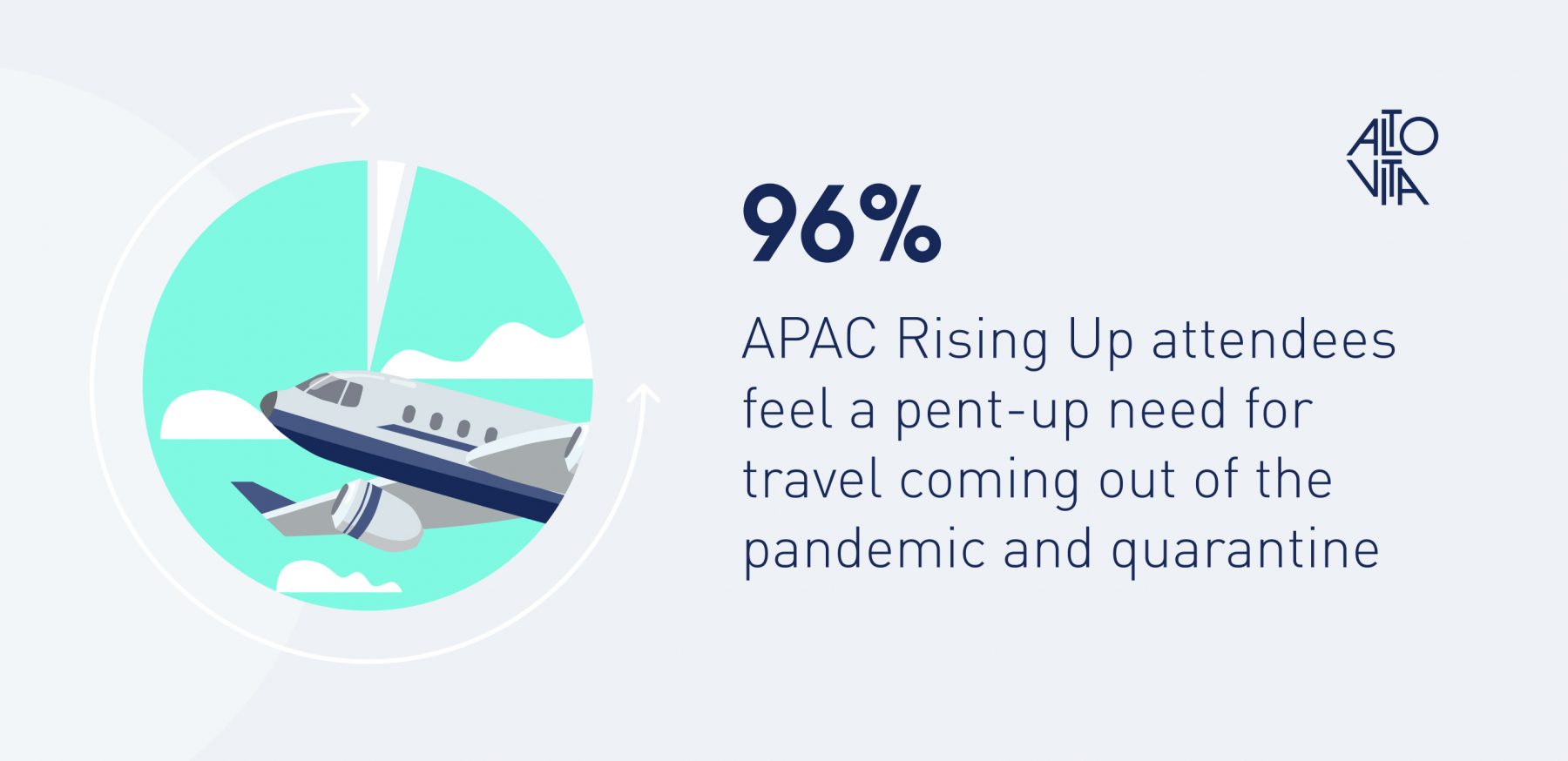 ALTO VITA

96%

APAC Rising Up attendees feel a pent-up need for travel coming out of the pandemic and quarantine